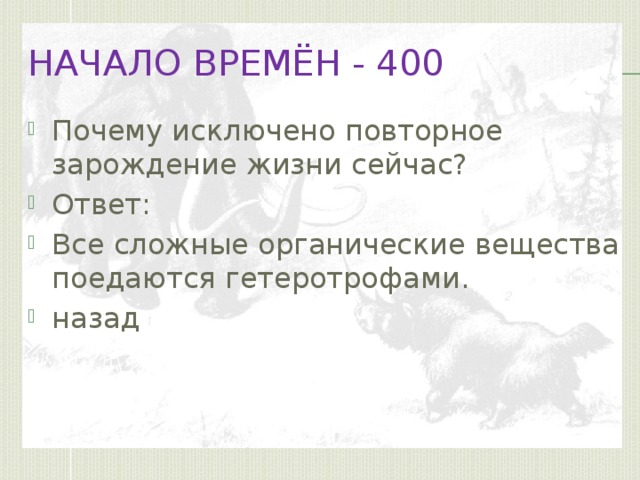 НАЧАЛО ВРЕМЁН - 400

Почему исключено повторное зарождение жизни сейчас?

Ответ:

Все сложные органические вещества поедаются гетеротрофами.

назад